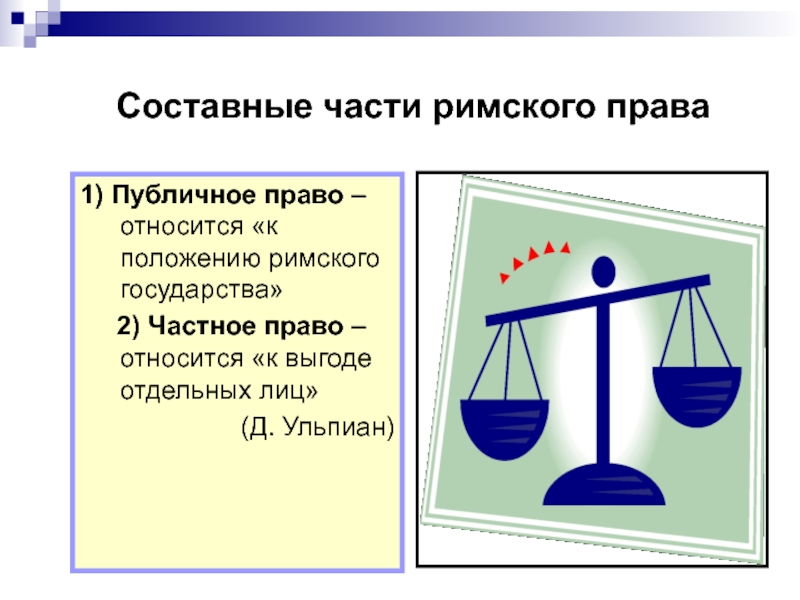 Составные части римского права

1) Публичное право – относится «к положению римского государства»

2) Частное право – относится «к выгоде отдельных лиц»

(Д. Ульпиан)